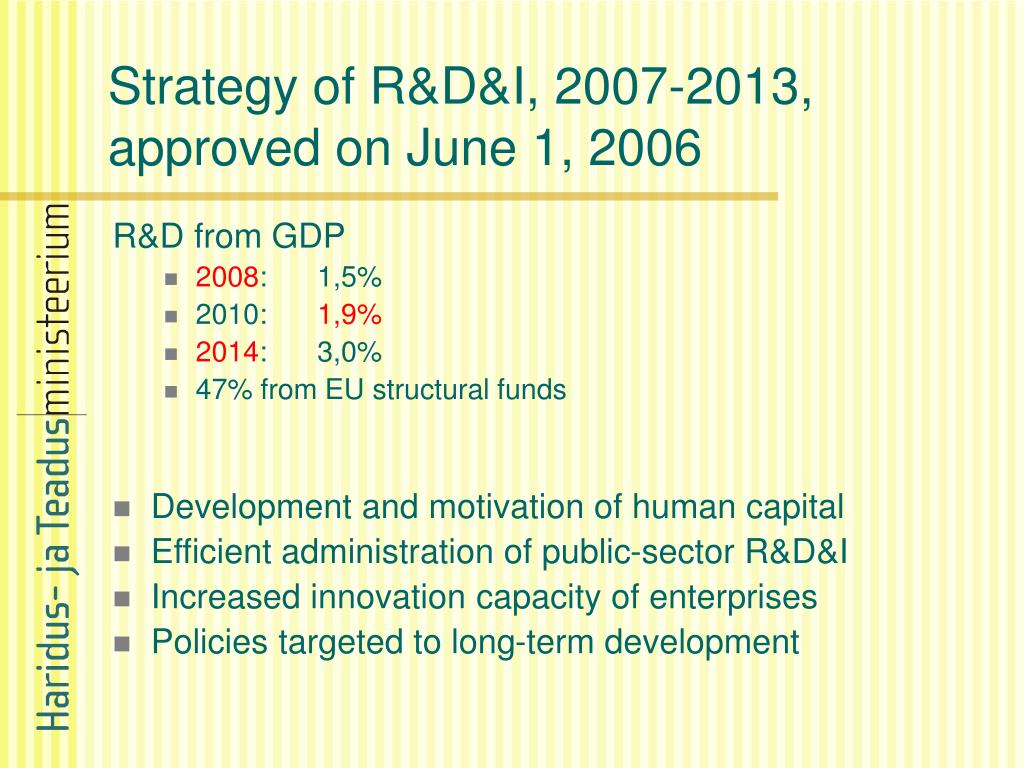 Strategy of R&D&I, 2007-2013, approved on June 1, 2006

Haridus- ja Teadusministeerium

R&D from GDP
- 2008: 1,5%
- 2010: 1,9%
- 2014: 3,0%
- 47% from EU structural funds

- Development and motivation of human capital
- Efficient administration of public-sector R&D&I
- Increased innovation capacity of enterprises
- Policies targeted to long-term development